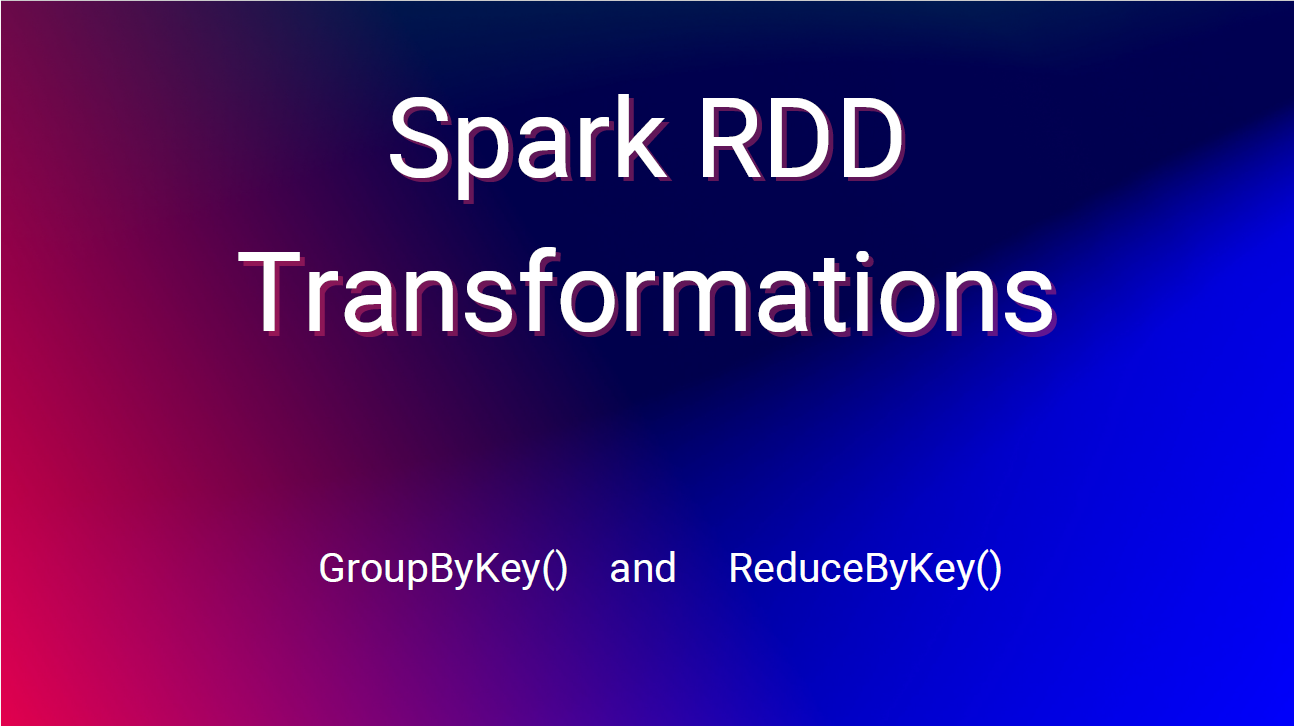 Spark RDD Transformations

GroupByKey() and ReduceByKey()